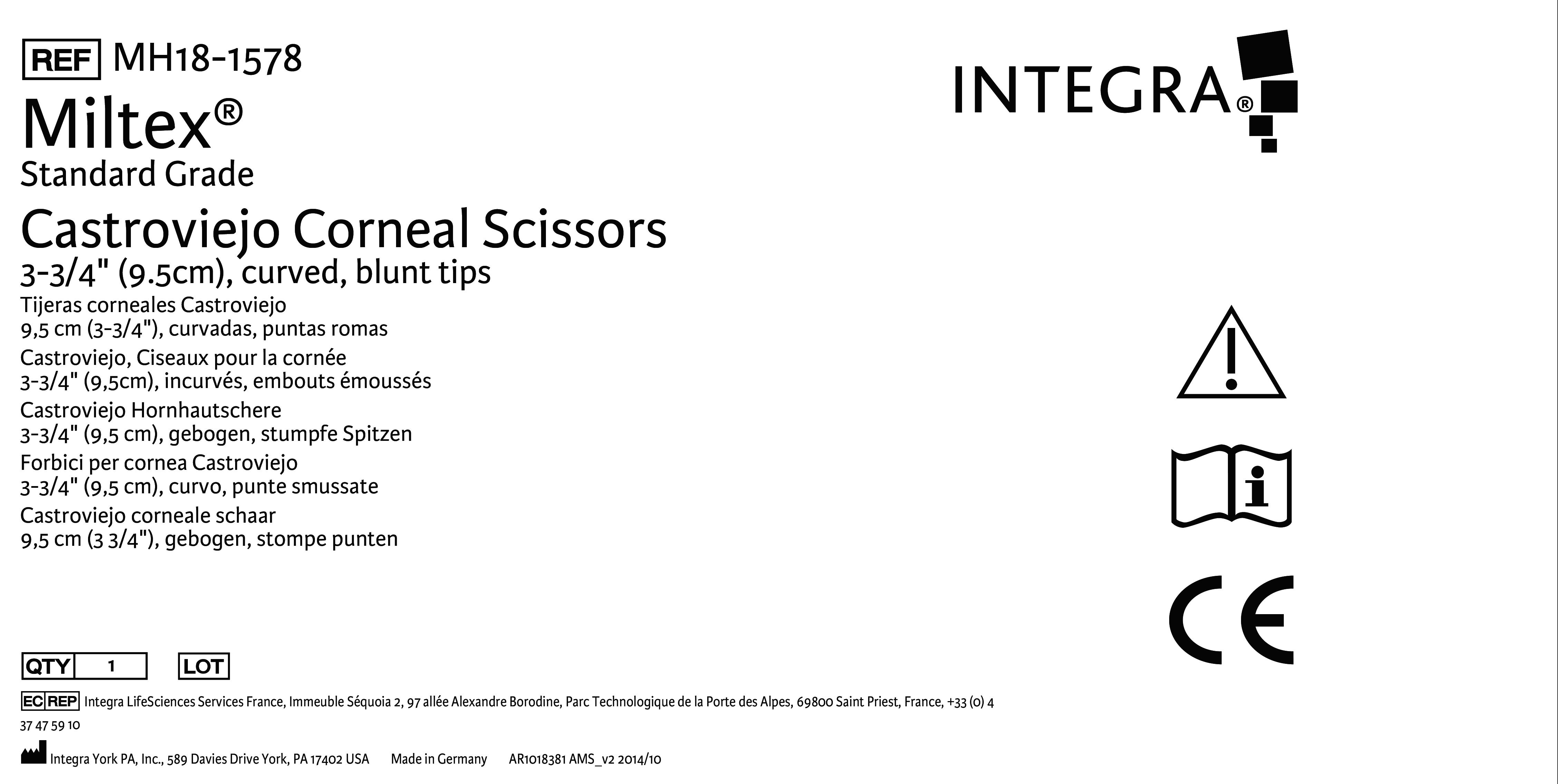 REF MH18-1578

INTEGRA®

Miltex®
Standard Grade

Castroviejo Corneal Scissors
3-3/4" (9.5cm), curved, blunt tips

Tijeras corneales Castroviejo
9,5 cm (3-3/4"), curvadas, puntas romas

Castroviejo, Ciseaux pour la cornée
3-3/4" (9,5cm), incurvés, embouts émoussés

Castroviejo Hornhautschere
3-3/4" (9,5 cm), gebogen, stumpfe Spitzen

Forbici per cornea Castroviejo
3-3/4" (9,5 cm), curvo, punte smussate

Castroviejo corneale schaar
9,5 cm (3 3/4"), gebogen, stompe punten

CE

QTY 1 LOT

EC REP Integra LifeSciences Services France, Immeuble Séquoia 2, 97 allée Alexandre Borodine, Parc Technologique de la Porte des Alpes, 69800 Saint Priest, France, +33 (0) 4 37 47 59 10

Integra York PA, Inc., 589 Davies Drive York, PA 17402 USA Made in Germany AR1018381 AMS_v2 2014/10